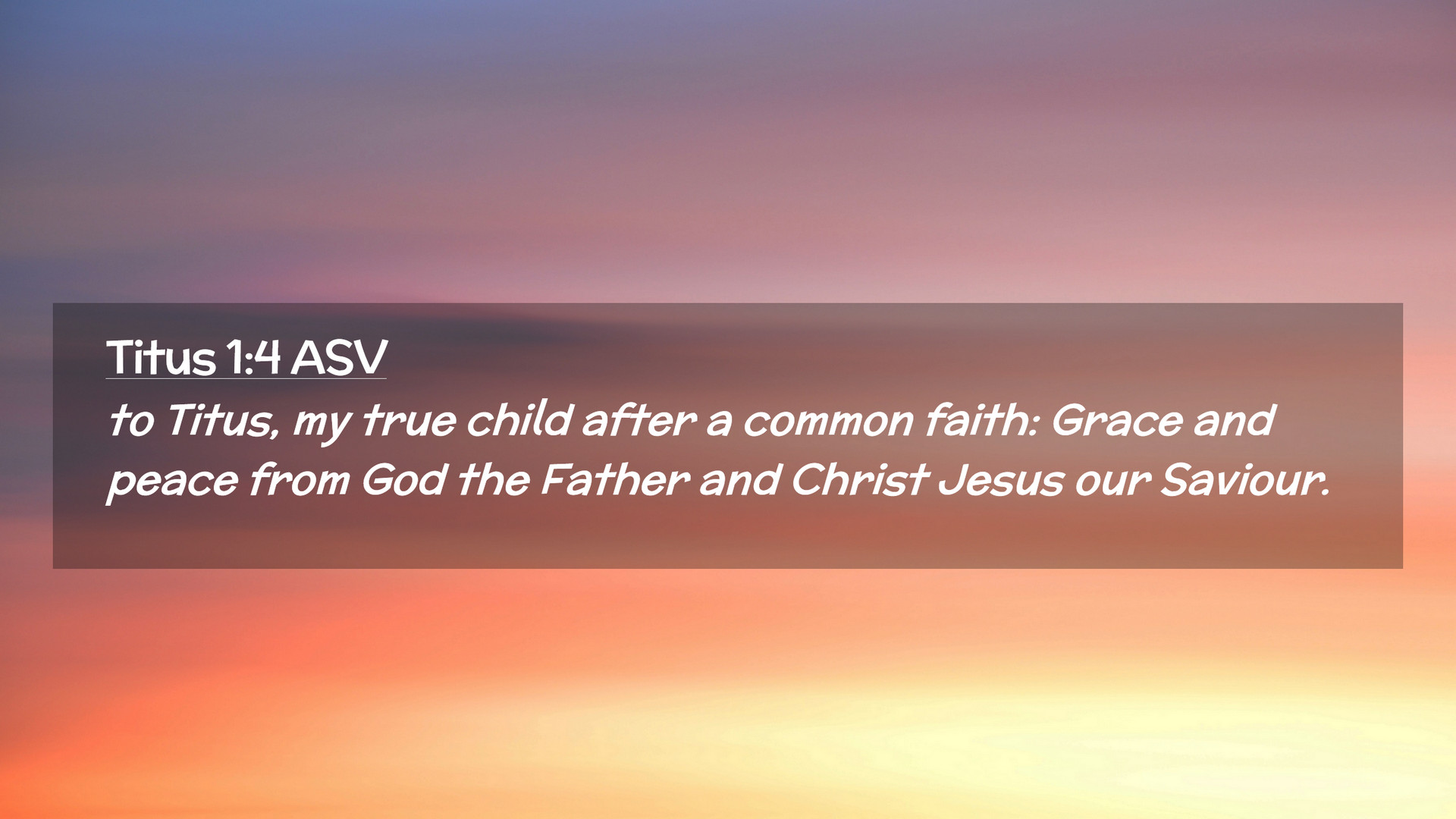 Titus 1:4 ASV
to Titus, my true child after a common faith: Grace and peace from God the Father and Christ Jesus our Saviour.